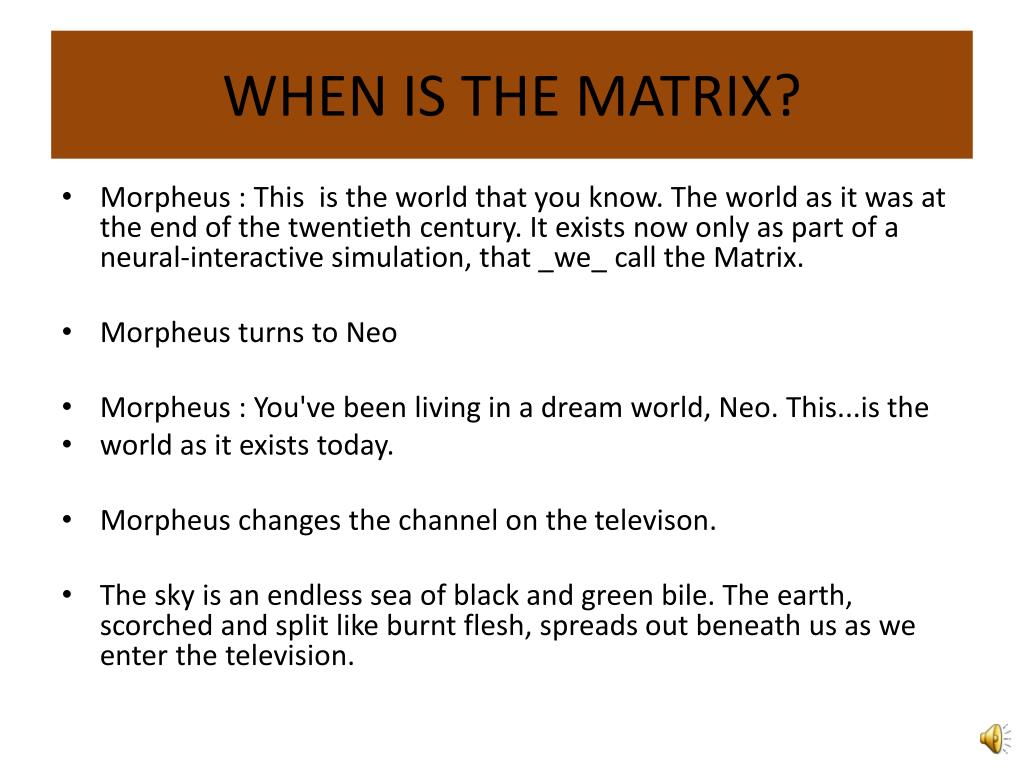 WHEN IS THE MATRIX?

• Morpheus : This is the world that you know. The world as it was at the end of the twentieth century. It exists now only as part of a neural-interactive simulation, that _we_ call the Matrix.

• Morpheus turns to Neo

• Morpheus : You've been living in a dream world, Neo. This...is the
• world as it exists today.

• Morpheus changes the channel on the televison.

• The sky is an endless sea of black and green bile. The earth, scorched and split like burnt flesh, spreads out beneath us as we enter the television.